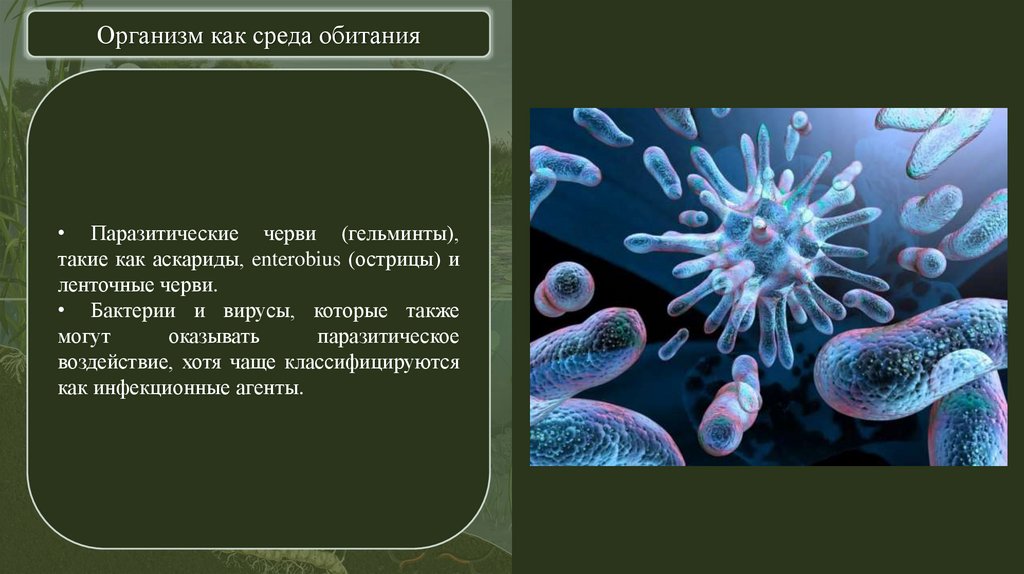 Организм как среда обитания

• Паразитические черви (гельминты), такие как аскариды, enterobius (острицы) и ленточные черви.
• Бактерии и вирусы, которые также могут оказывать паразитическое воздействие, хотя чаще классифицируются как инфекционные агенты.